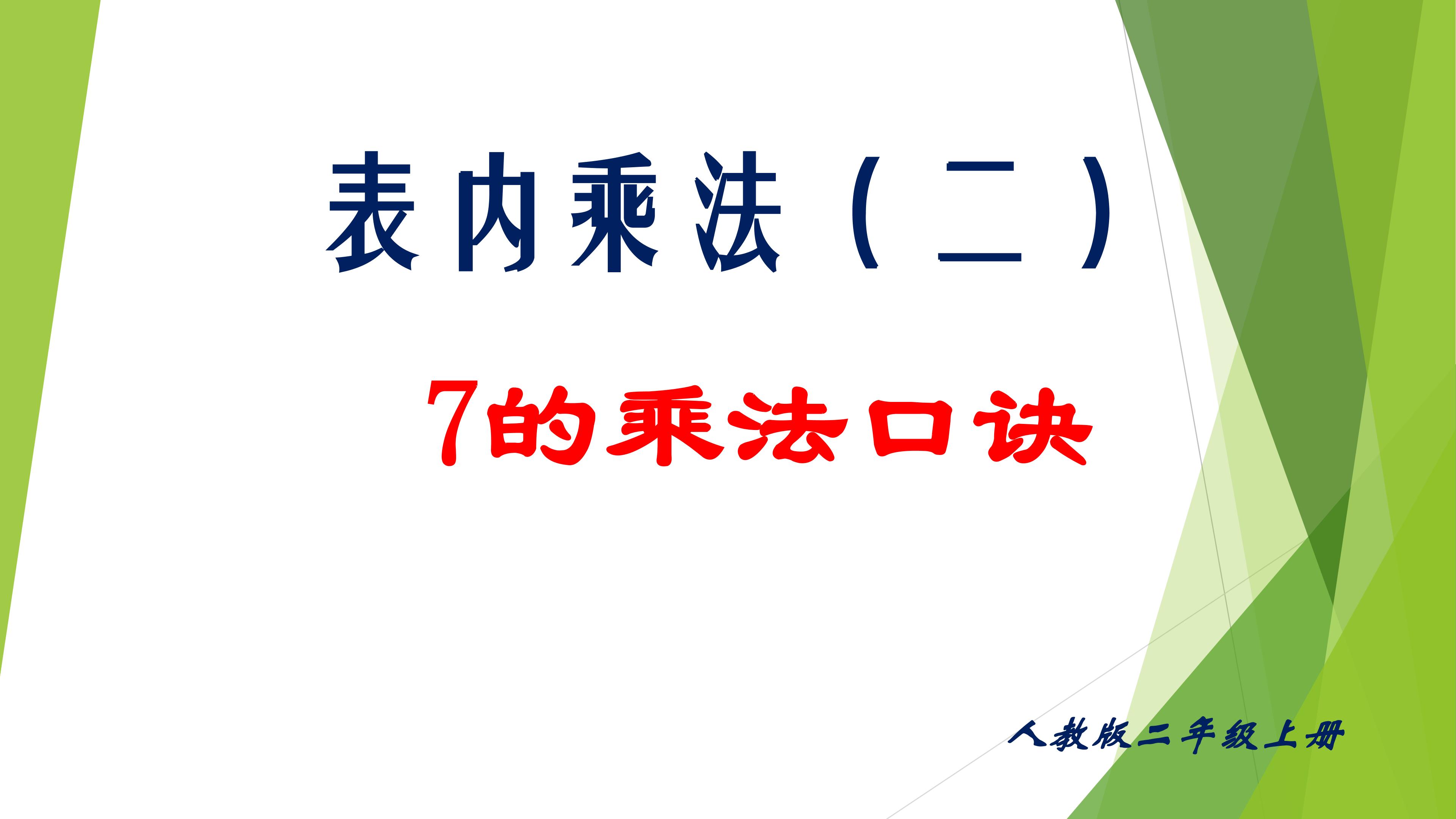 表内乘法（二）

7的乘法口诀

人教版二年级上册